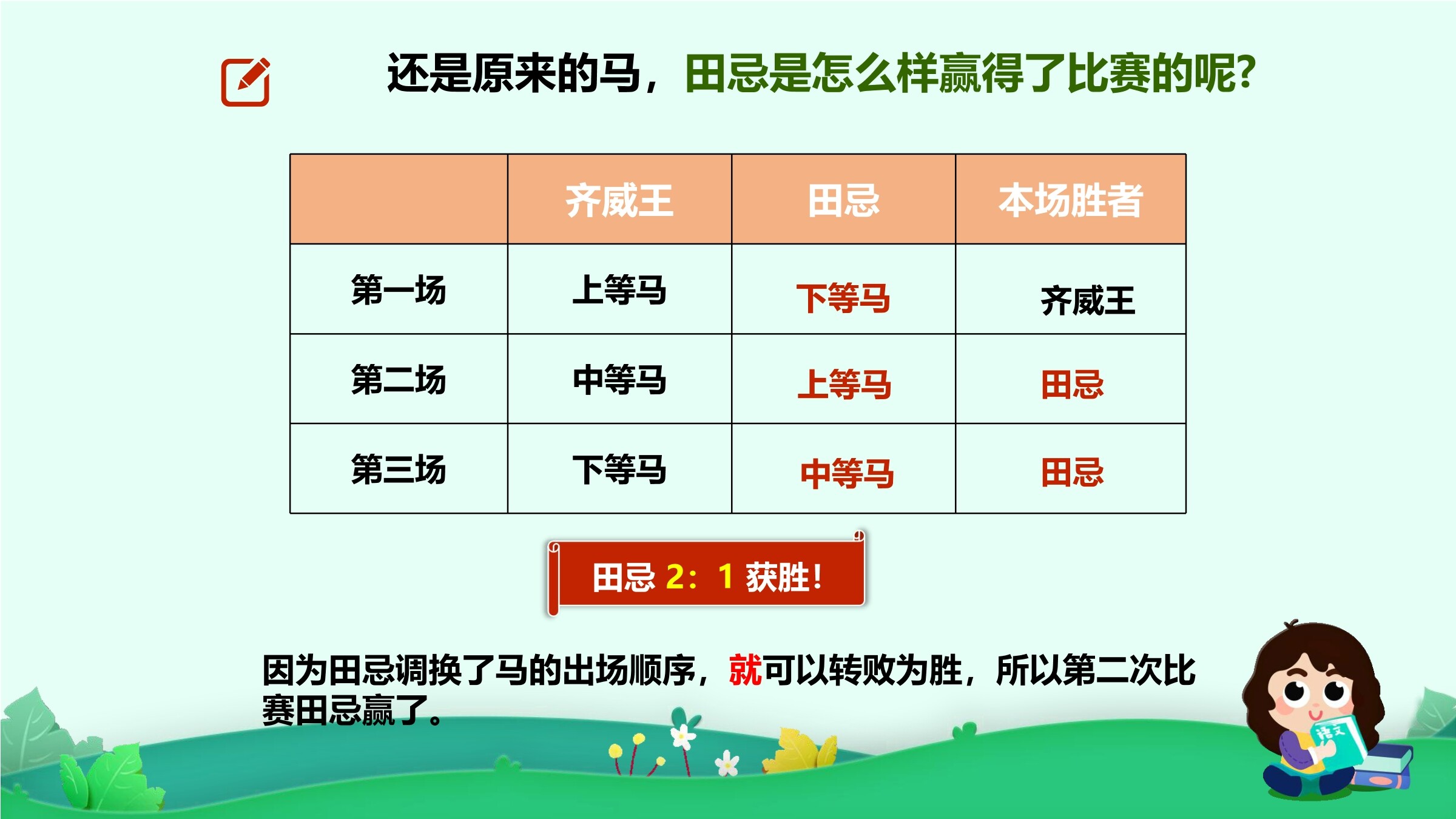 还是原来的马，田忌是怎么样赢得了比赛的呢？

| | 齐威王 | 田忌 | 本场胜者 |
|---|---|---|---|
| 第一场 | 上等马 | 下等马 | 齐威王 |
| 第二场 | 中等马 | 上等马 | 田忌 |
| 第三场 | 下等马 | 中等马 | 田忌 |

田忌 2：1 获胜！

因为田忌调换了马的出场顺序，就可以转败为胜，所以第二次比赛田忌赢了。

语文